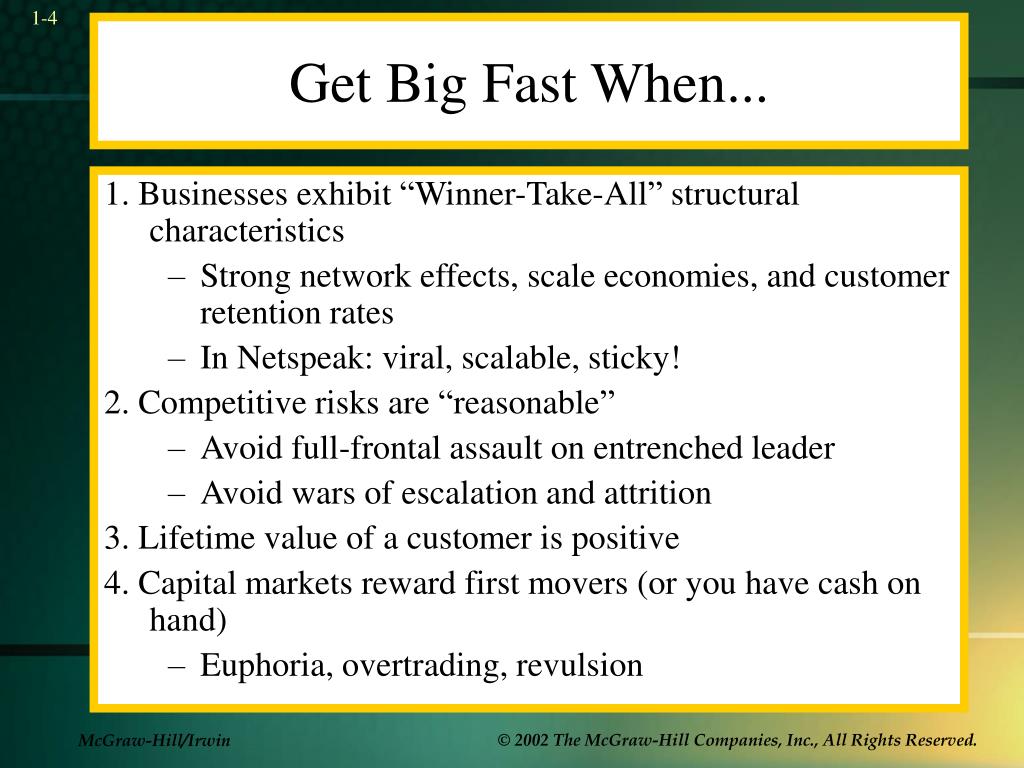 1-4

Get Big Fast When...

1. Businesses exhibit “Winner-Take-All” structural characteristics
– Strong network effects, scale economies, and customer retention rates
– In Netspeak: viral, scalable, sticky!
2. Competitive risks are “reasonable”
– Avoid full-frontal assault on entrenched leader
– Avoid wars of escalation and attrition
3. Lifetime value of a customer is positive
4. Capital markets reward first movers (or you have cash on hand)
– Euphoria, overtrading, revulsion

McGraw-Hill/Irwin

© 2002 The McGraw-Hill Companies, Inc., All Rights Reserved.